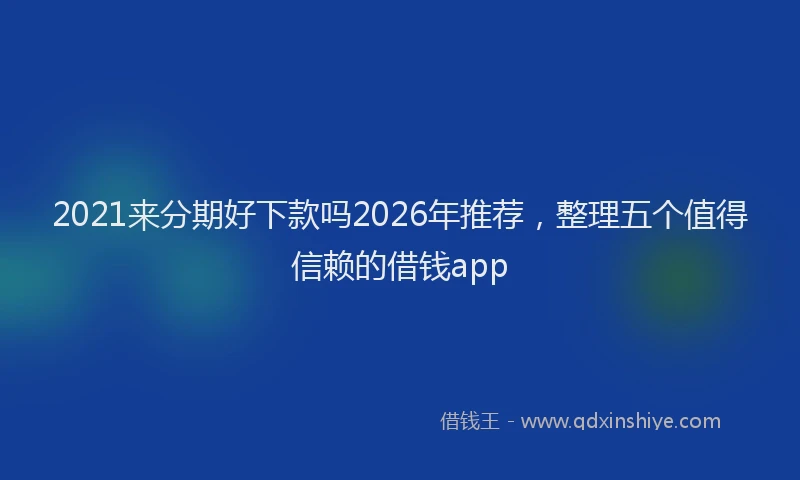 2021来分期好下款吗2026年推荐，整理五个值得信赖的借钱app

借钱王 - www.qdxinshiye.com